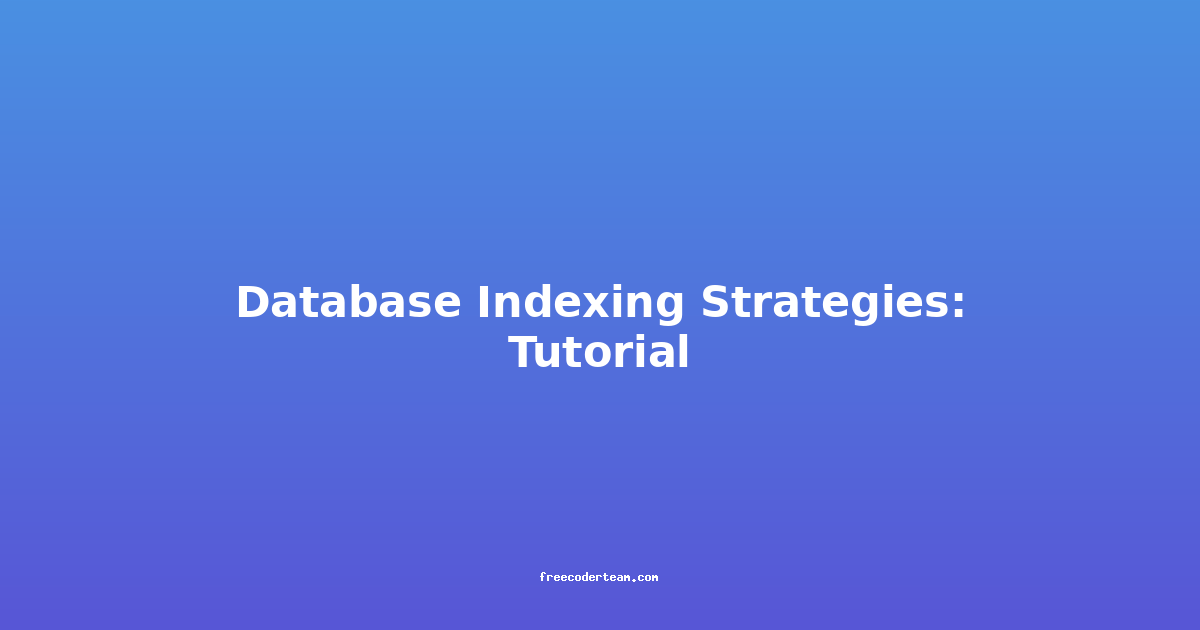 Database Indexing Strategies: Tutorial

freecoderteam.com